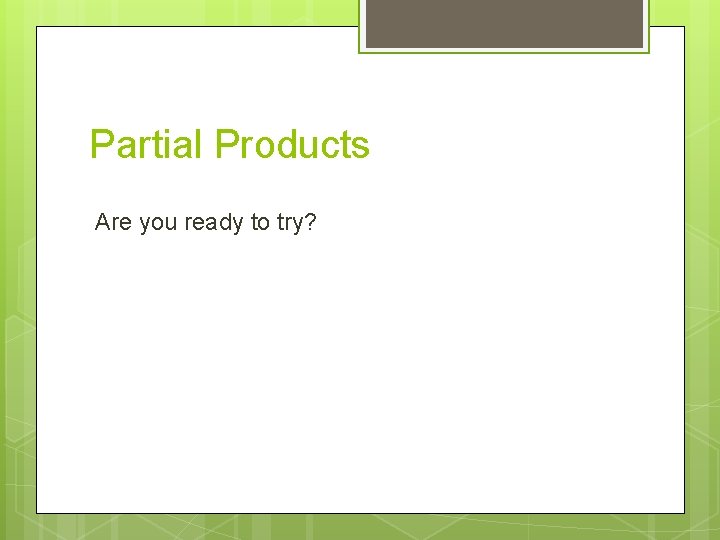 Partial Products

Are you ready to try?